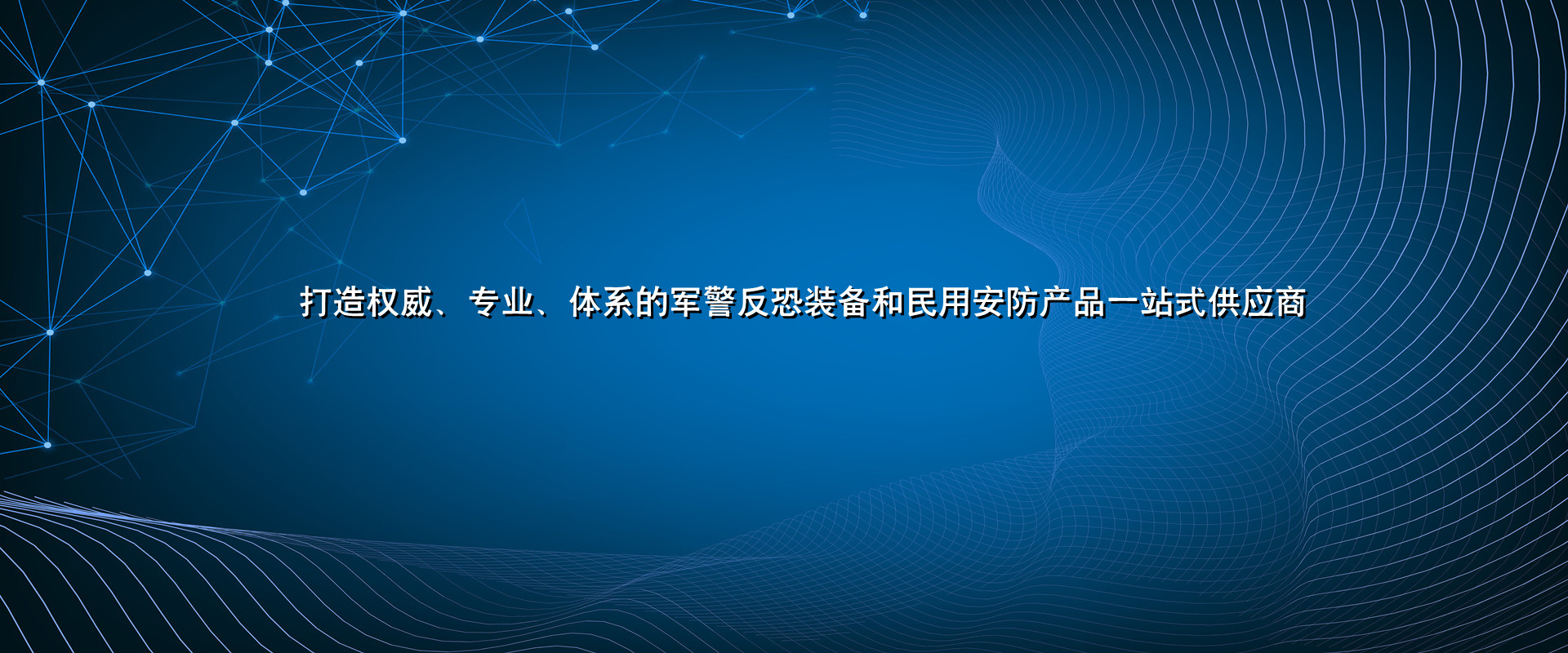 打造权威、专业、体系的军警反恐装备和民用安防产品一站式供应商